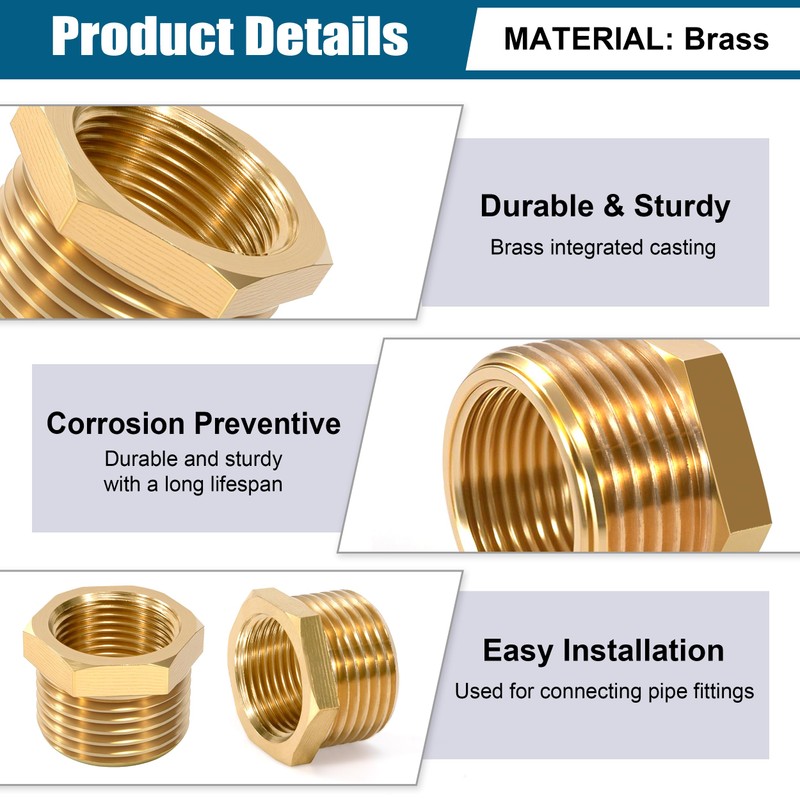 Product Details

MATERIAL: Brass

Durable & Sturdy
Brass integrated casting

Corrosion Preventive
Durable and sturdy with a long lifespan

Easy Installation
Used for connecting pipe fittings